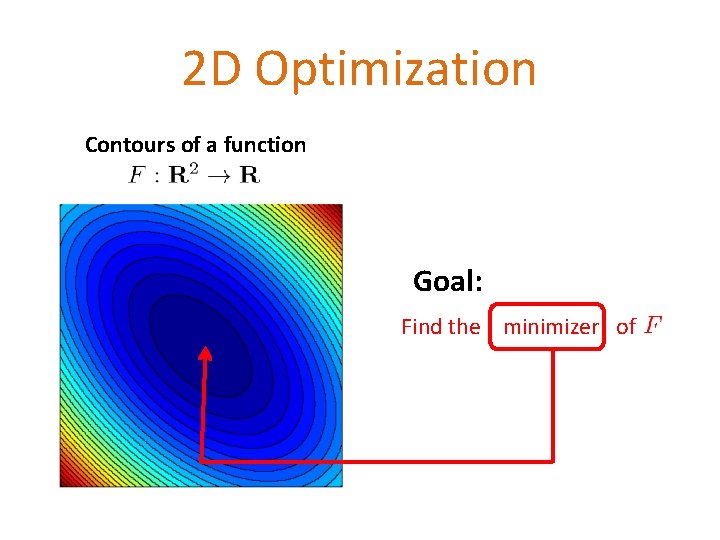 2D Optimization

Contours of a function
$F : \mathbf{R}^2 \to \mathbf{R}$

Goal:

Find the minimizer of $F$